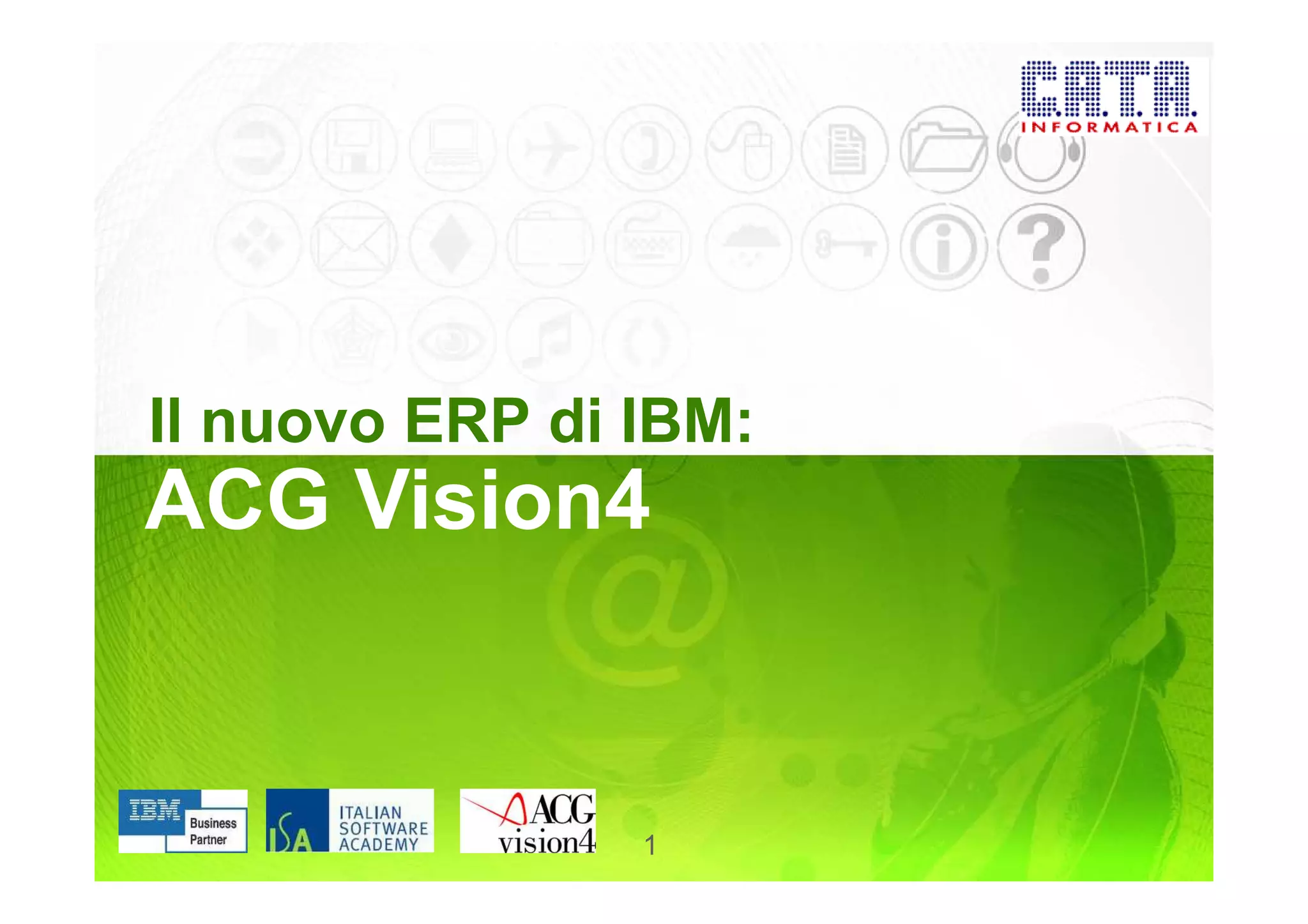 C.A.T.A.
INFORMATICA

Il nuovo ERP di IBM:
ACG Vision4

IBM Business Partner

ISA ITALIAN SOFTWARE ACADEMY

ACG vision4

1